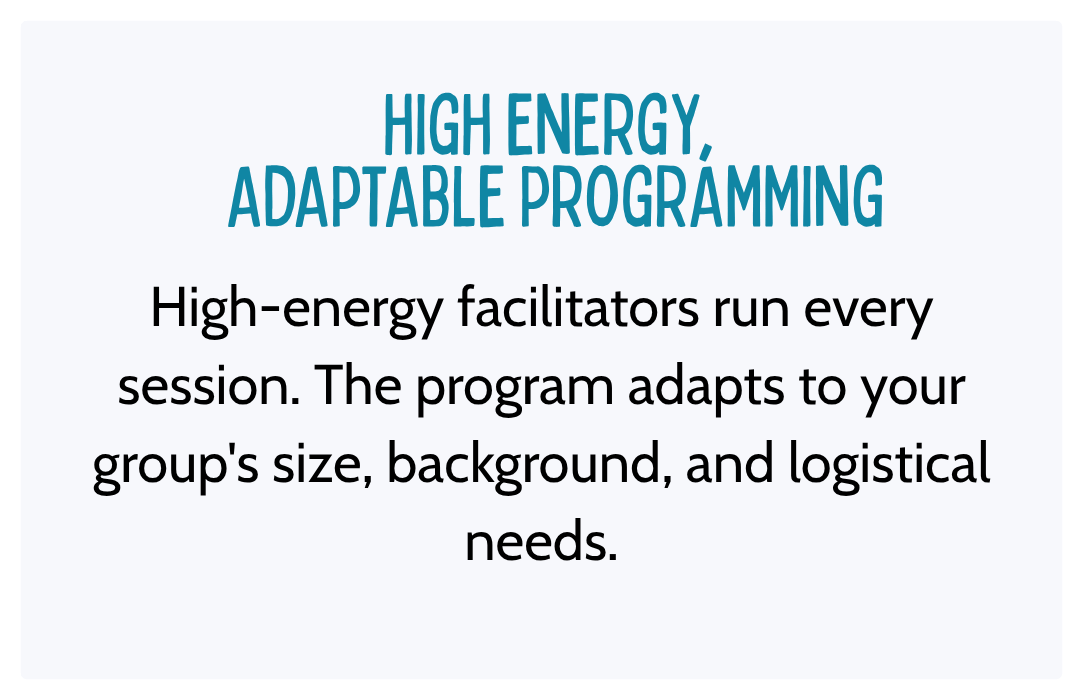 HIGH ENERGY, ADAPTABLE PROGRAMMING

High-energy facilitators run every session. The program adapts to your group's size, background, and logistical needs.